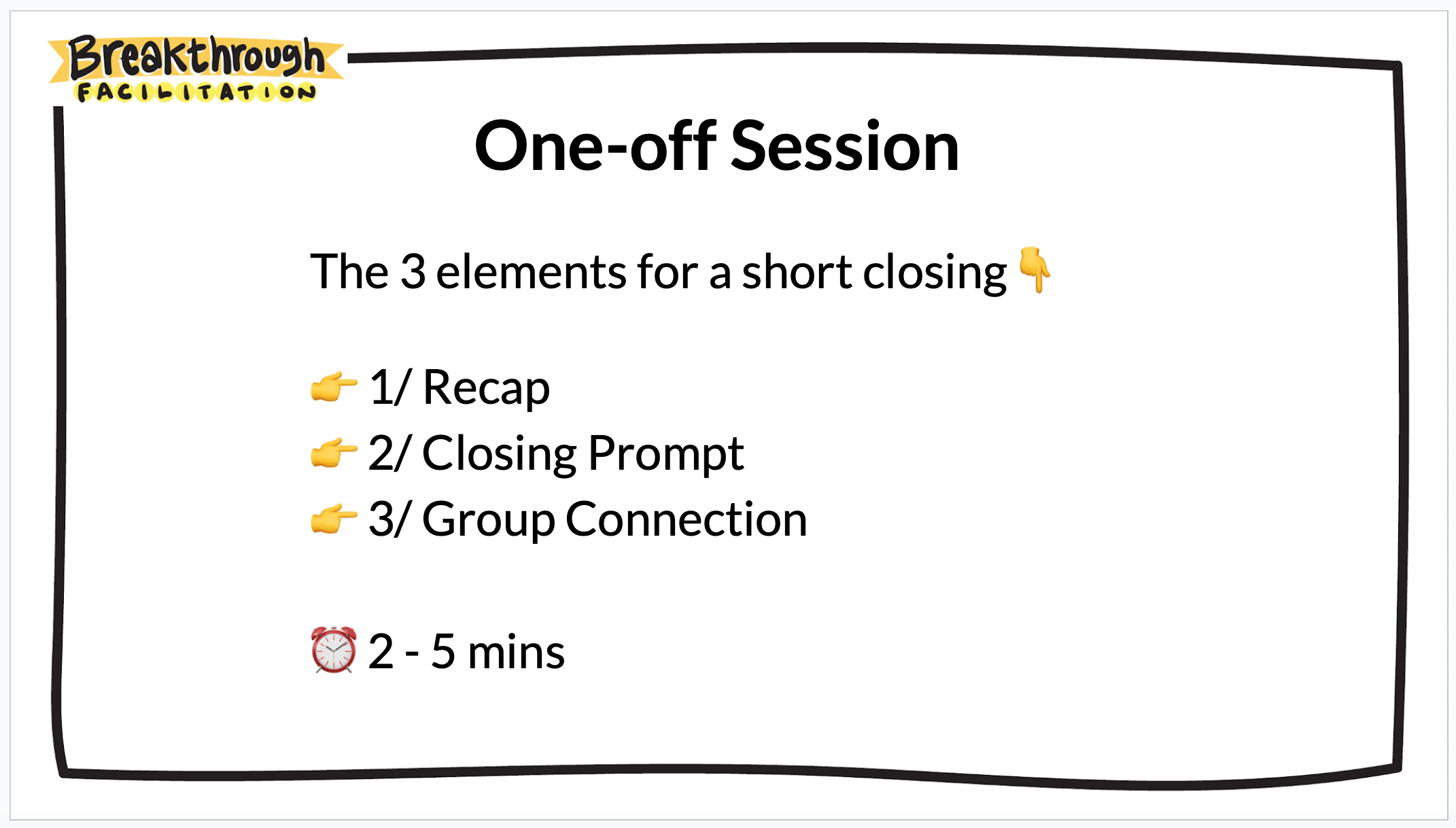 Breakthrough
FACILITATION

One-off Session

The 3 elements for a short closing 👇

👉 1/ Recap
👉 2/ Closing Prompt
👉 3/ Group Connection

⏰ 2 - 5 mins